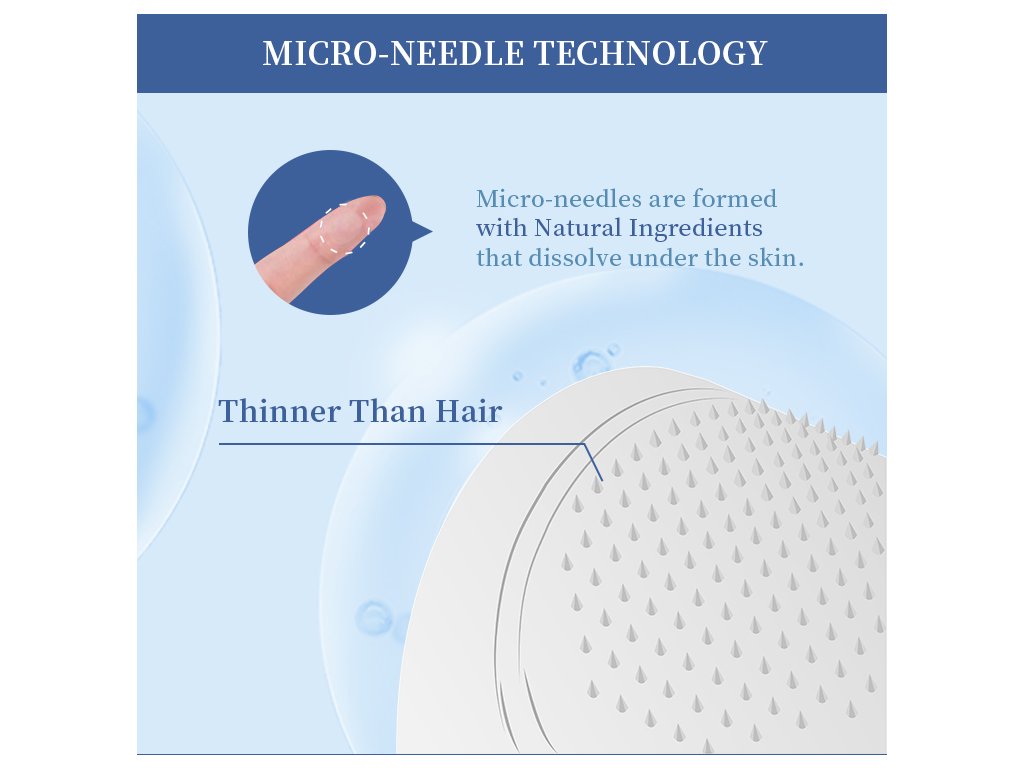 MICRO-NEEDLE TECHNOLOGY

Micro-needles are formed with Natural Ingredients that dissolve under the skin.

Thinner Than Hair